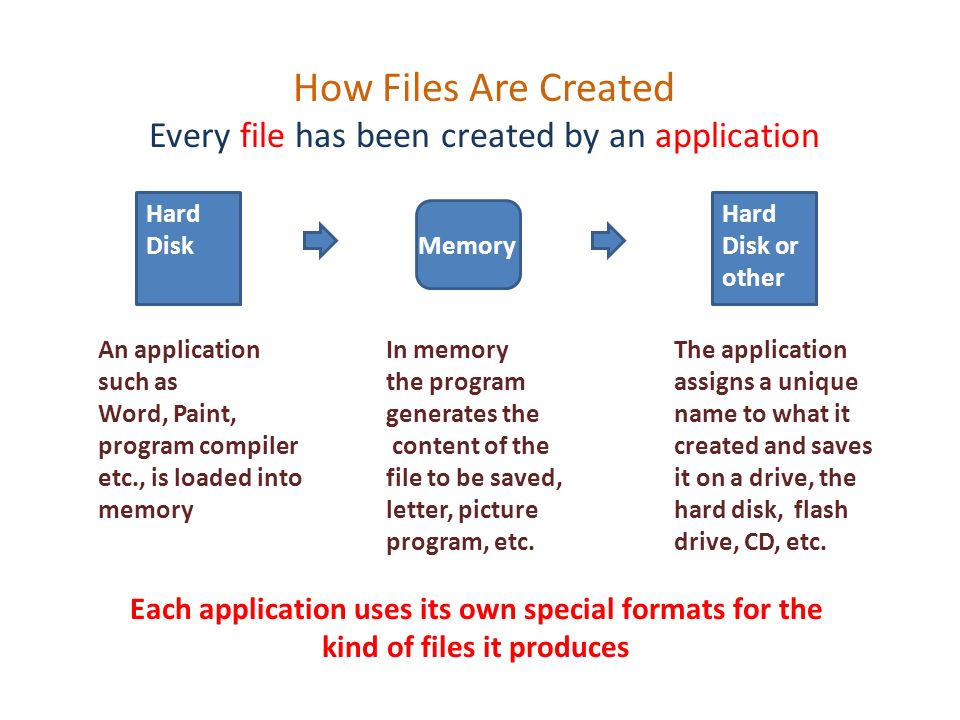 How Files Are Created
Every file has been created by an application

Hard Disk

Memory

Hard Disk or other

An application such as Word, Paint, program compiler etc., is loaded into memory

In memory the program generates the content of the file to be saved, letter, picture program, etc.

The application assigns a unique name to what it created and saves it on a drive, the hard disk, flash drive, CD, etc.

Each application uses its own special formats for the kind of files it produces